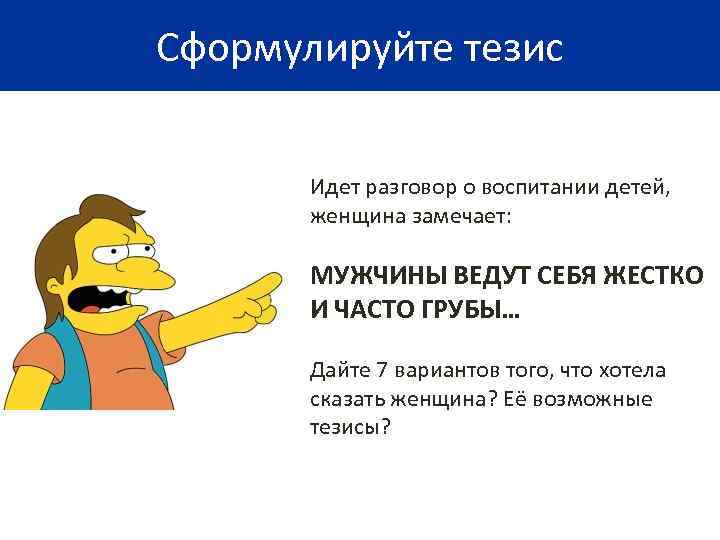 Сформулируйте тезис

Идет разговор о воспитании детей, женщина замечает:

МУЖЧИНЫ ВЕДУТ СЕБЯ ЖЕСТКО И ЧАСТО ГРУБЫ...

Дайте 7 вариантов того, что хотела сказать женщина? Её возможные тезисы?